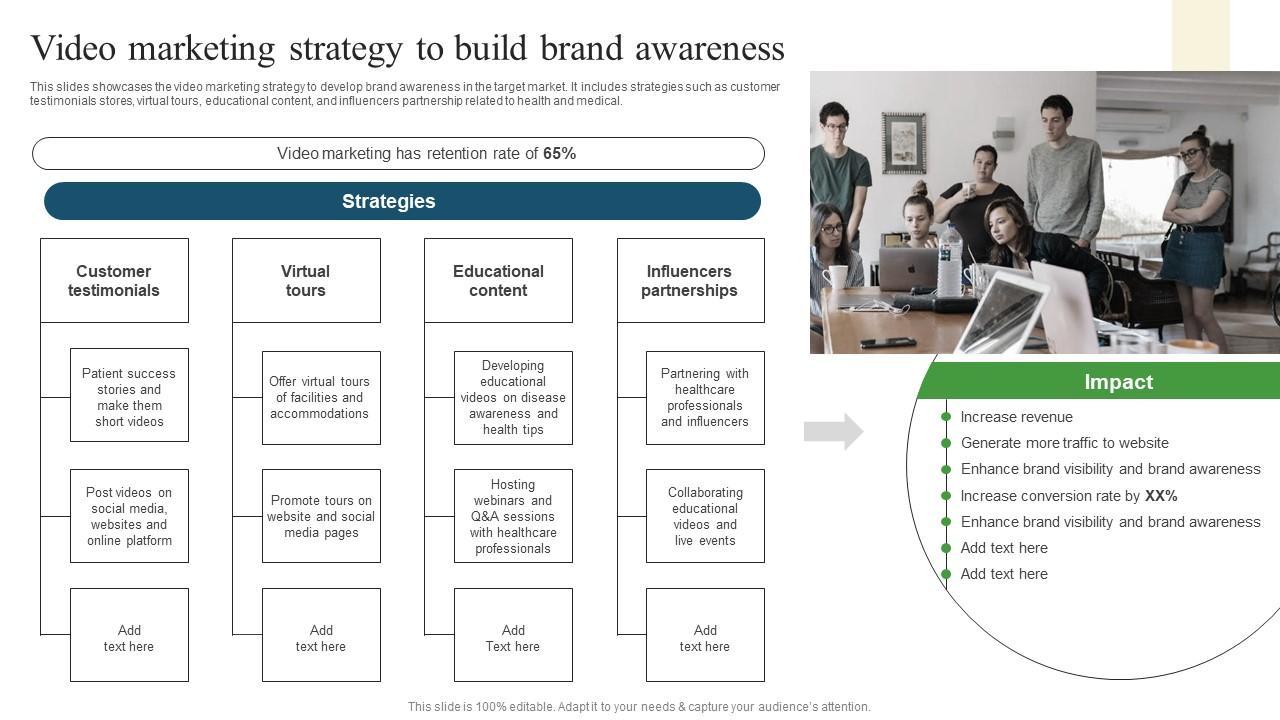 Video marketing strategy to build brand awareness

This slides showcases the video marketing strategy to develop brand awareness in the target market. It includes strategies such as customer testimonials stores, virtual tours, educational content, and influencers partnership related to health and medical.

Video marketing has retention rate of 65%

Strategies

Customer testimonials

Patient success stories and make them short videos

Post videos on social media, websites and online platform

Add text here

Virtual tours

Offer virtual tours of facilities and accommodations

Promote tours on website and social media pages

Add text here

Educational content

Developing educational videos on disease awareness and health tips

Hosting webinars and Q&A sessions with healthcare professionals

Add Text here

Influencers partnerships

Partnering with healthcare professionals and influencers

Collaborating educational videos and live events

Add text here

Impact

Increase revenue
Generate more traffic to website
Enhance brand visibility and brand awareness
Increase conversion rate by XX%
Enhance brand visibility and brand awareness
Add text here
Add text here

This slide is 100% editable. Adapt it to your needs & capture your audience's attention.